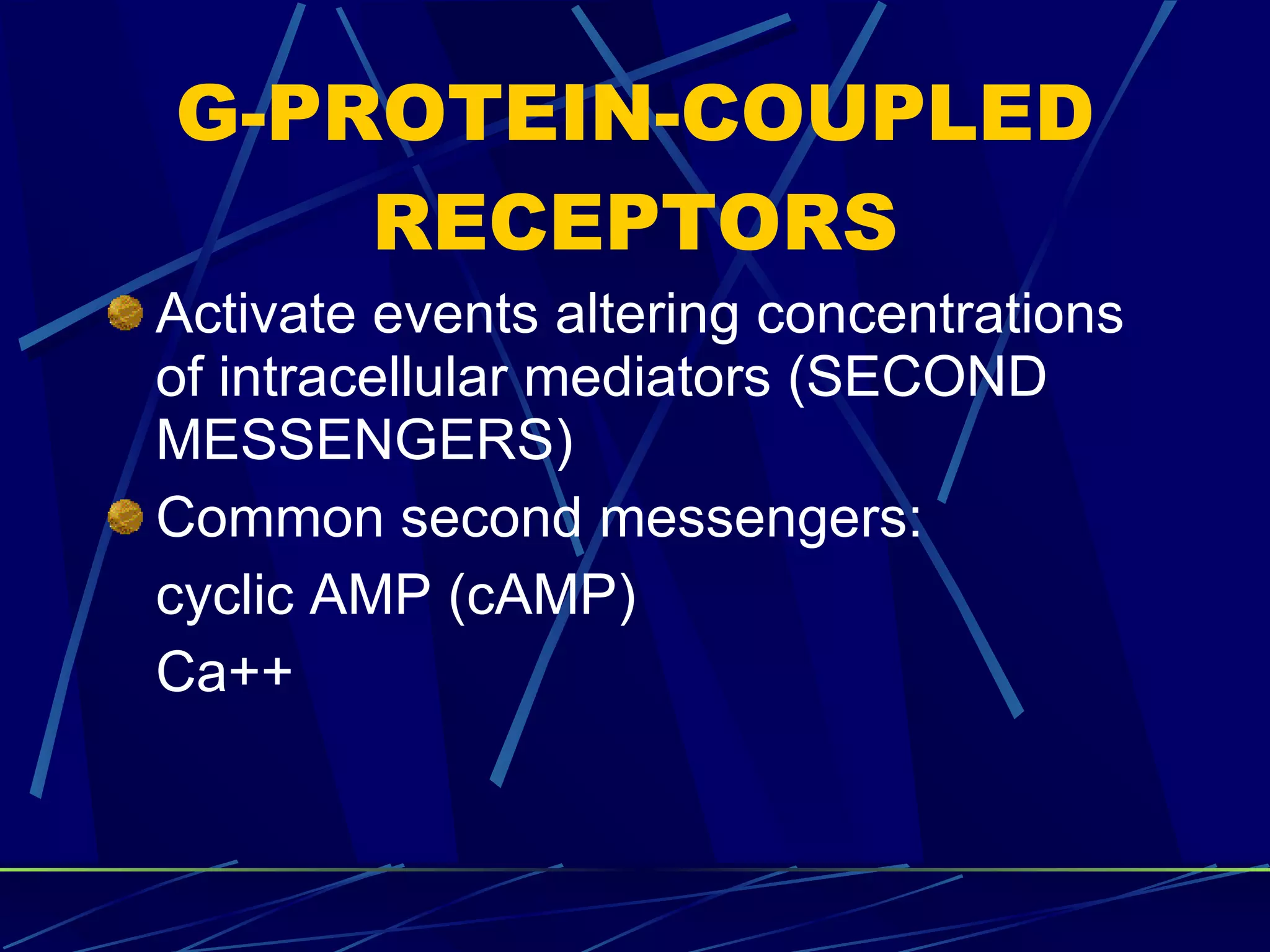 G-PROTEIN-COUPLED RECEPTORS

Activate events altering concentrations of intracellular mediators (SECOND MESSENGERS)

Common second messengers:

cyclic AMP (cAMP)

Ca++